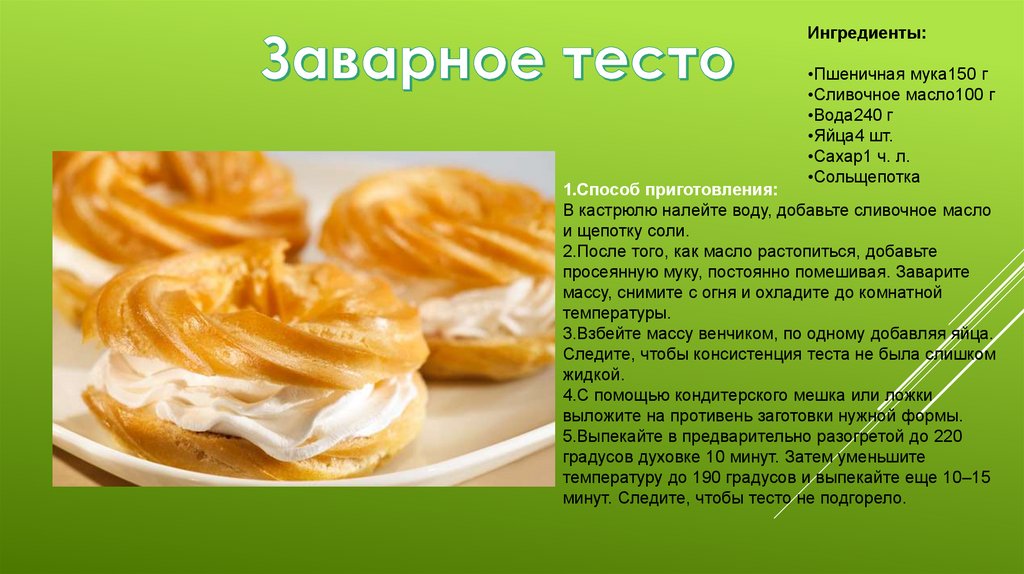 Заварное тесто

Ингредиенты:

•Пшеничная мука150 г
•Сливочное масло100 г
•Вода240 г
•Яйца4 шт.
•Сахар1 ч. л.
•Сольщепотка

1.Способ приготовления:
В кастрюлю налейте воду, добавьте сливочное масло и щепотку соли.
2.После того, как масло растопиться, добавьте просеянную муку, постоянно помешивая. Заварите массу, снимите с огня и охладите до комнатной температуры.
3.Взбейте массу венчиком, по одному добавляя яйца. Следите, чтобы консистенция теста не была слишком жидкой.
4.С помощью кондитерского мешка или ложки выложите на противень заготовки нужной формы.
5.Выпекайте в предварительно разогретой до 220 градусов духовке 10 минут. Затем уменьшите температуру до 190 градусов и выпекайте еще 10–15 минут. Следите, чтобы тесто не подгорело.